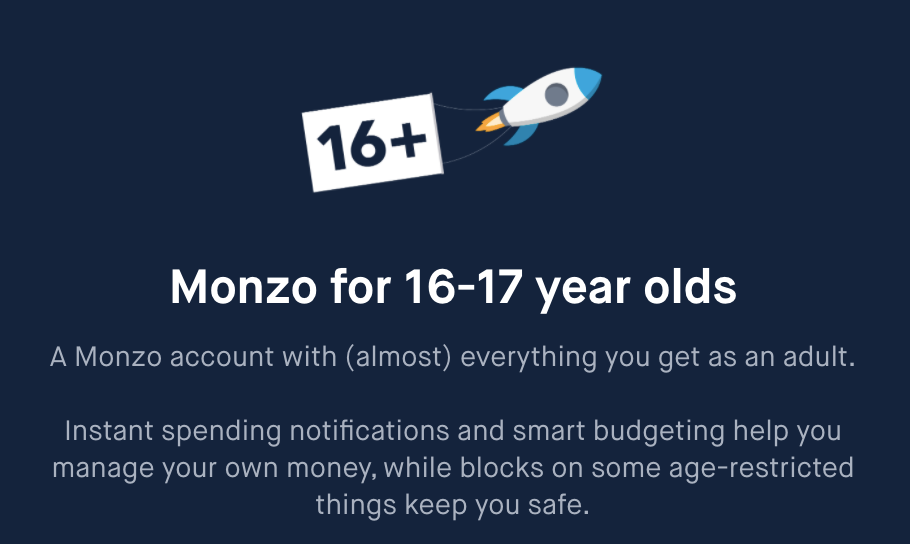 16+

Monzo for 16-17 year olds

A Monzo account with (almost) everything you get as an adult.

Instant spending notifications and smart budgeting help you manage your own money, while blocks on some age-restricted things keep you safe.